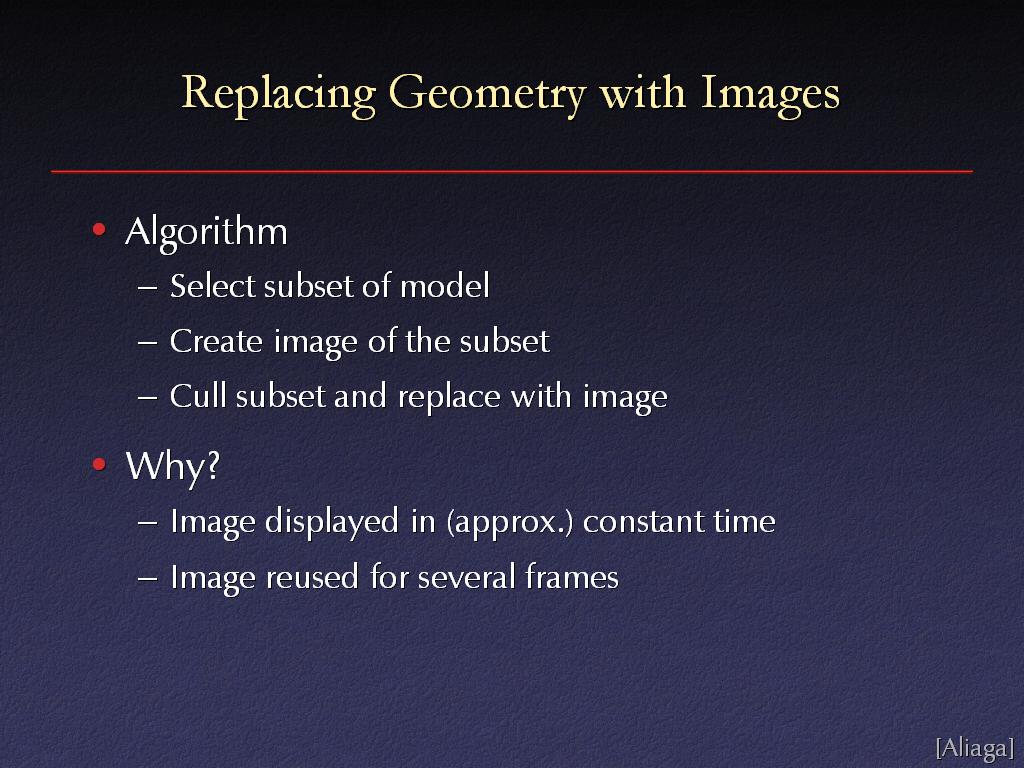 Replacing Geometry with Images

• Algorithm
– Select subset of model
– Create image of the subset
– Cull subset and replace with image

• Why?
– Image displayed in (approx.) constant time
– Image reused for several frames

[Aliaga]